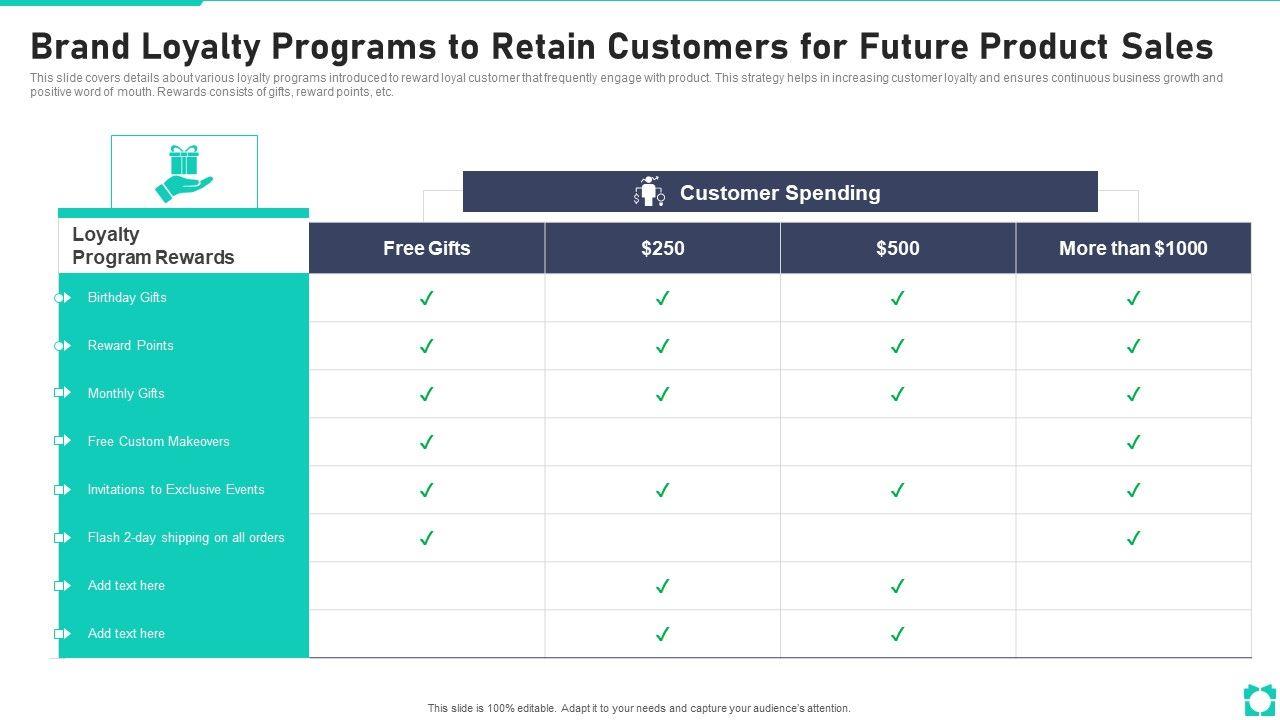 Brand Loyalty Programs to Retain Customers for Future Product Sales

This slide covers details about various loyalty programs introduced to reward loyal customer that frequently engage with product. This strategy helps in increasing customer loyalty and ensures continuous business growth and positive word of mouth. Rewards consists of gifts, reward points, etc.

Customer Spending

| Loyalty Program Rewards | Free Gifts | $250 | $500 | More than $1000 |
|---|---|---|---|---|
| Birthday Gifts | ✓ | ✓ | ✓ | ✓ |
| Reward Points | ✓ | ✓ | ✓ | ✓ |
| Monthly Gifts | ✓ | ✓ | ✓ | ✓ |
| Free Custom Makeovers | ✓ | | | ✓ |
| Invitations to Exclusive Events | ✓ | ✓ | ✓ | ✓ |
| Flash 2-day shipping on all orders | ✓ | | | ✓ |
| Add text here | | ✓ | ✓ | |
| Add text here | | ✓ | ✓ | |

This slide is 100% editable. Adapt it to your needs and capture your audience's attention.